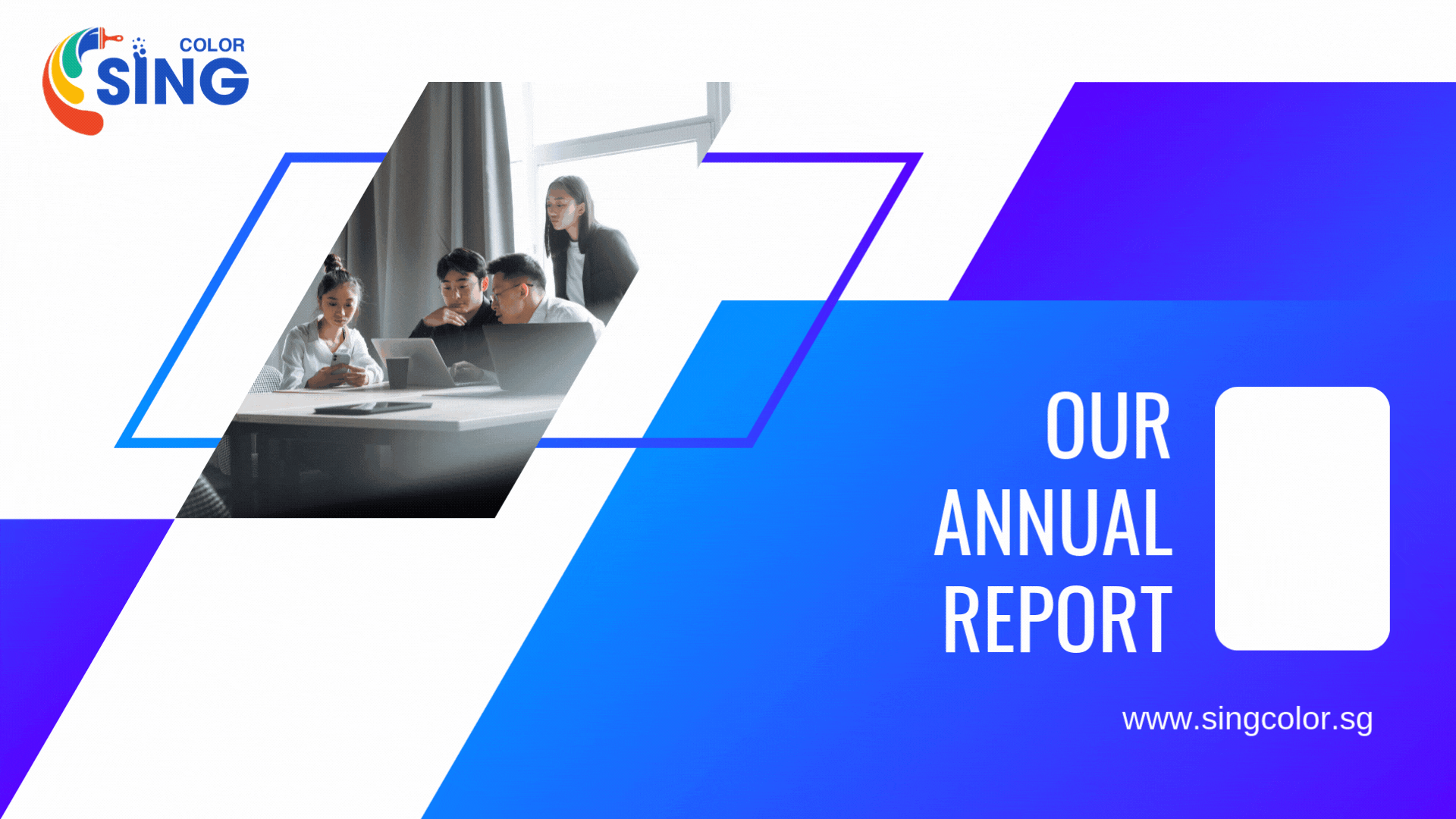 COLOR
SING

OUR
ANNUAL
REPORT

www.singcolor.sg